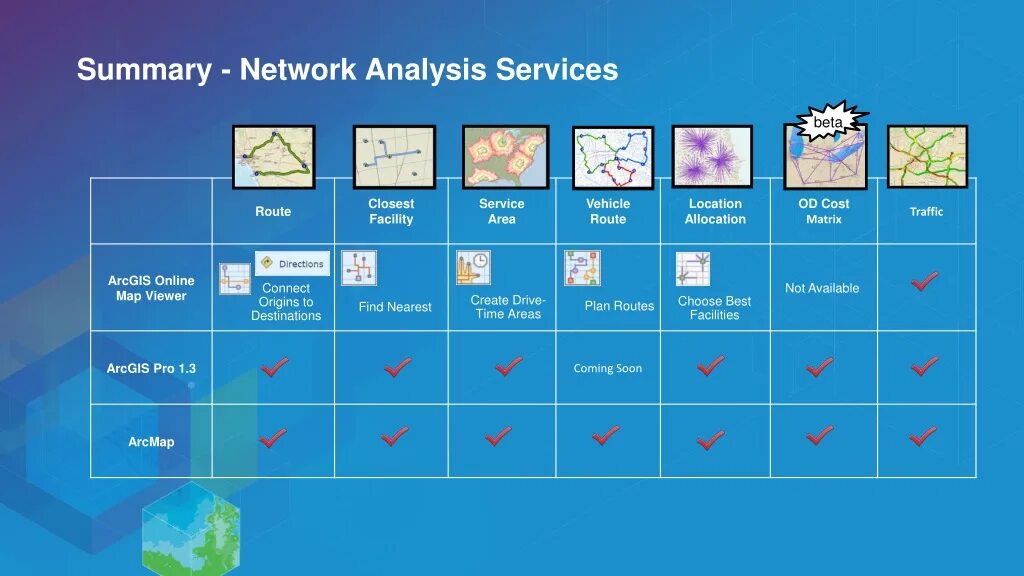 Summary - Network Analysis Services

beta

| | Route | Closest Facility | Service Area | Vehicle Route | Location Allocation | OD Cost Matrix | Traffic |
|---|---|---|---|---|---|---|---|
| ArcGIS Online Map Viewer | Directions Connect Origins to Destinations | Find Nearest | Create Drive-Time Areas | Plan Routes | Choose Best Facilities | Not Available | ✓ |
| ArcGIS Pro 1.3 | ✓ | ✓ | ✓ | Coming Soon | ✓ | ✓ | ✓ |
| ArcMap | ✓ | ✓ | ✓ | ✓ | ✓ | ✓ | ✓ |